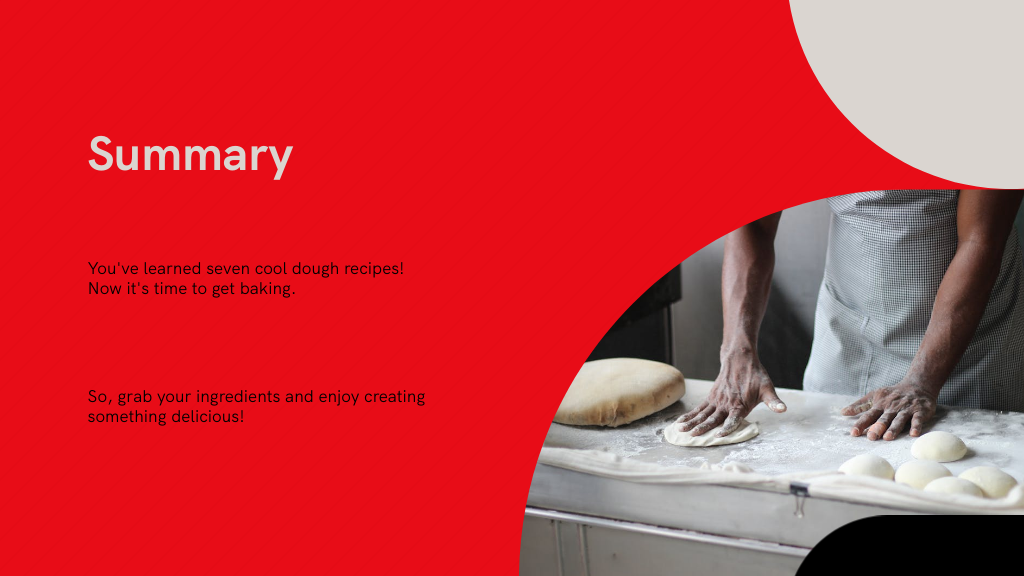 Summary

You've learned seven cool dough recipes! Now it's time to get baking.

So, grab your ingredients and enjoy creating something delicious!